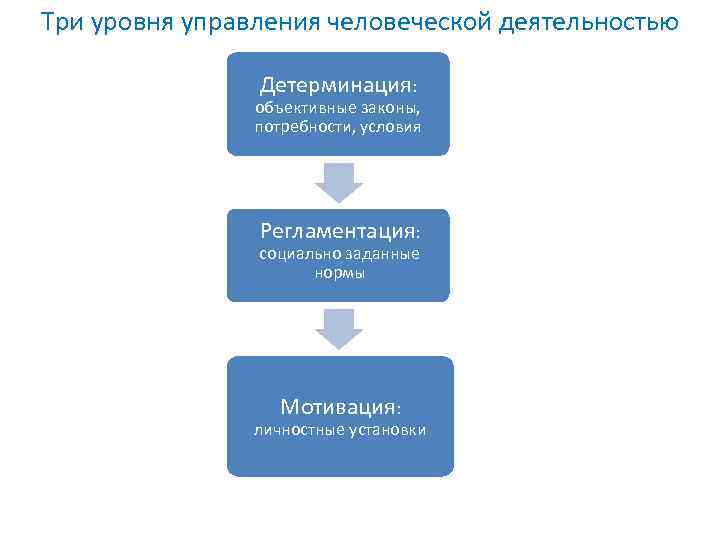 Три уровня управления человеческой деятельностью

Детерминация:
объективные законы, потребности, условия

Регламентация:
социально заданные нормы

Мотивация:
личностные установки